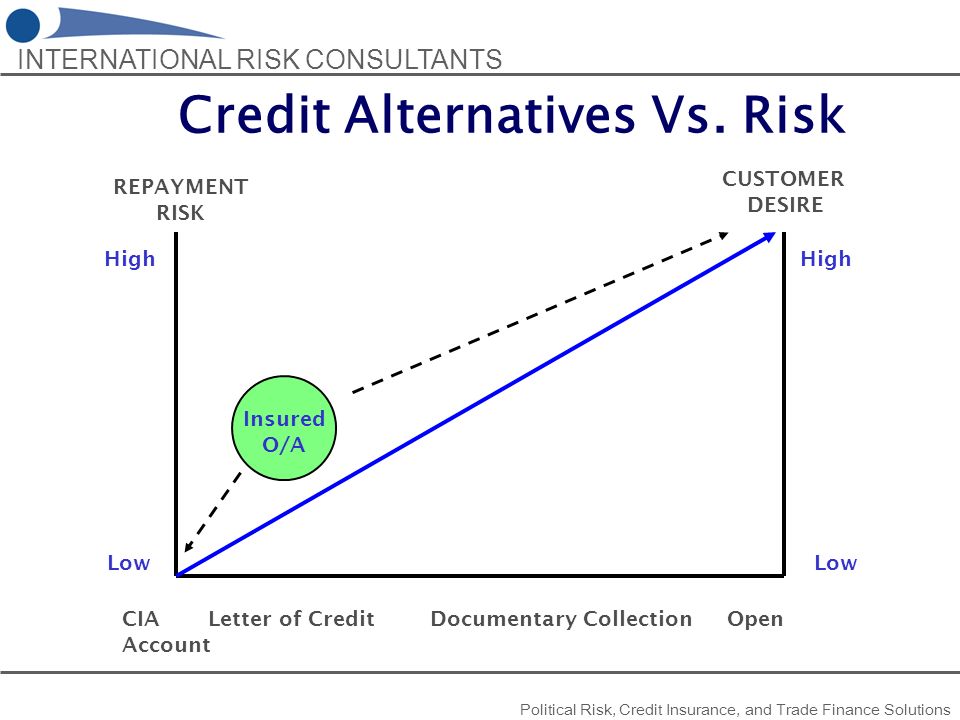 INTERNATIONAL RISK CONSULTANTS

Credit Alternatives Vs. Risk

REPAYMENT RISK

CUSTOMER DESIRE

High

High

Insured O/A

Low

Low

CIA Letter of Credit Documentary Collection Open Account

Political Risk, Credit Insurance, and Trade Finance Solutions